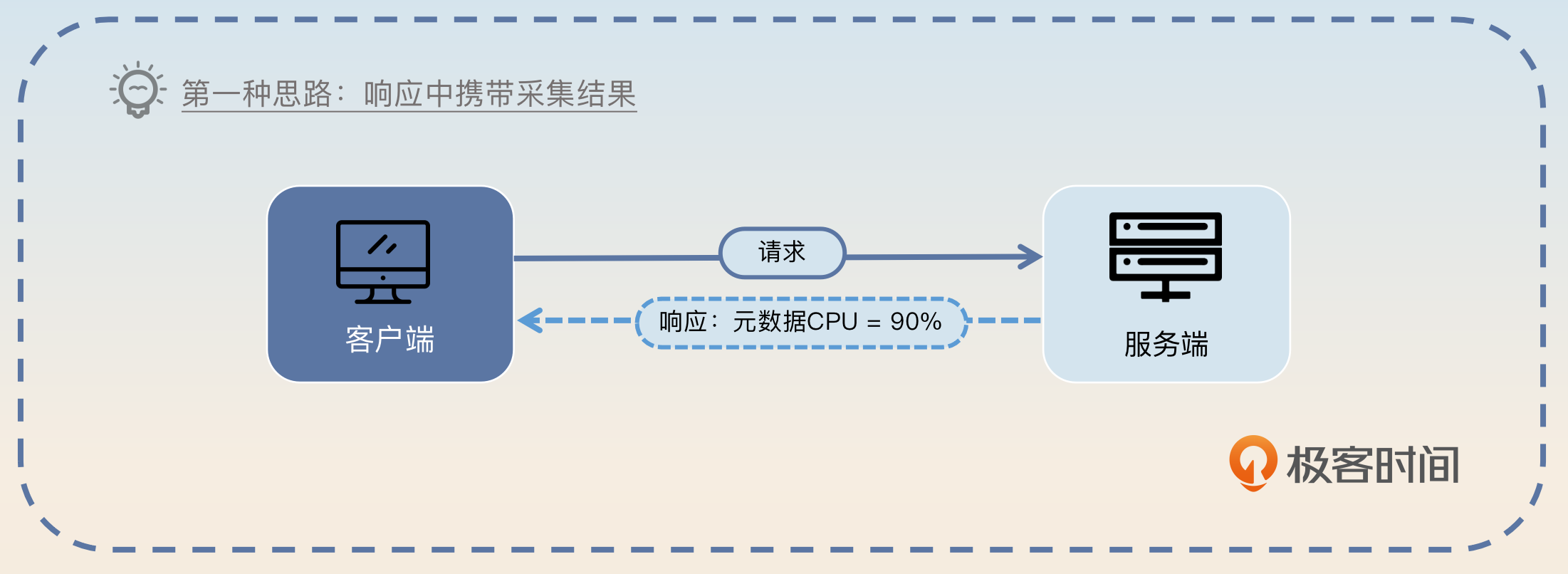 第一种思路：响应中携带采集结果

客户端

请求

响应：元数据CPU = 90%

服务端

极客时间